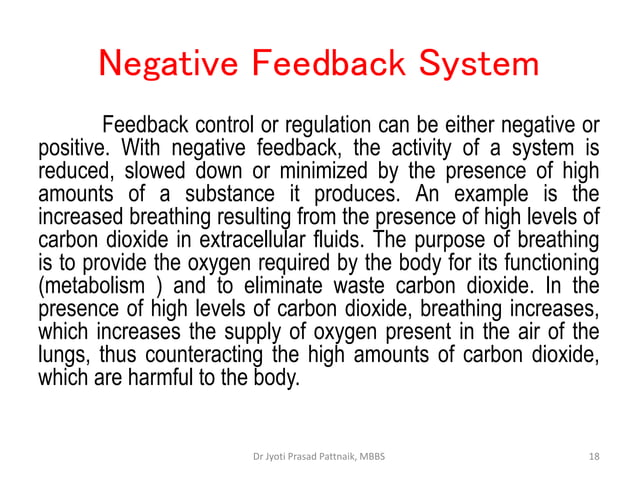 Negative Feedback System

Feedback control or regulation can be either negative or positive. With negative feedback, the activity of a system is reduced, slowed down or minimized by the presence of high amounts of a substance it produces. An example is the increased breathing resulting from the presence of high levels of carbon dioxide in extracellular fluids. The purpose of breathing is to provide the oxygen required by the body for its functioning (metabolism ) and to eliminate waste carbon dioxide. In the presence of high levels of carbon dioxide, breathing increases, which increases the supply of oxygen present in the air of the lungs, thus counteracting the high amounts of carbon dioxide, which are harmful to the body.

Dr Jyoti Prasad Pattnaik, MBBS

18